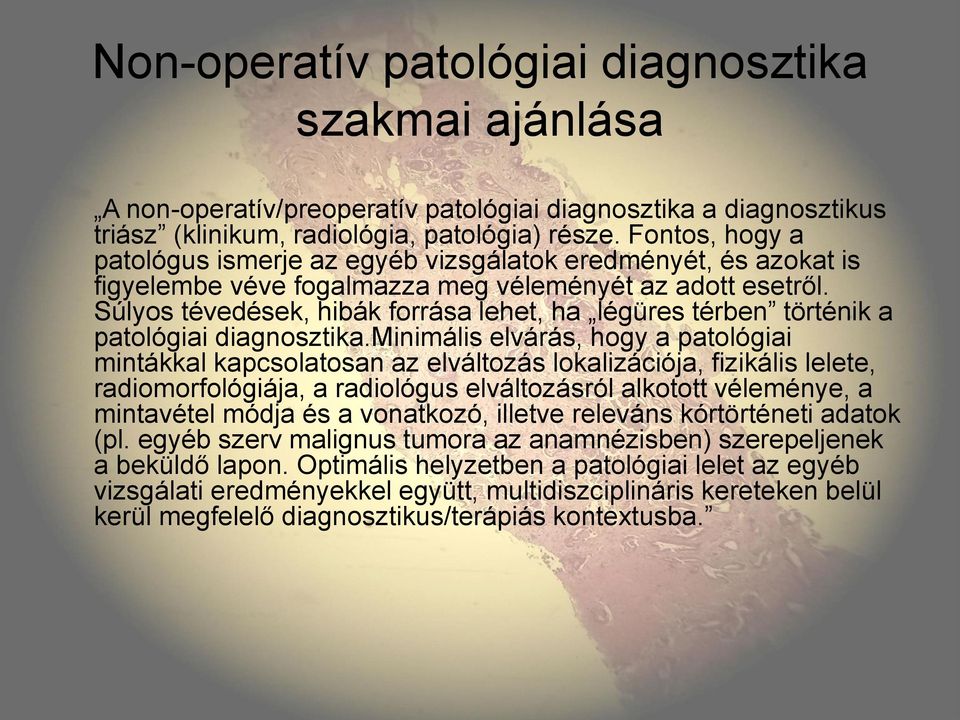 Non-operatív patológiai diagnosztika szakmai ajánlása

„A non-operatív/preoperatív patológiai diagnosztika a diagnosztikus triász” (klinikum, radiológia, patológia) része. Fontos, hogy a patológus ismerje az egyéb vizsgálatok eredményét, és azokat is figyelembe véve fogalmazza meg véleményét az adott esetről. Súlyos tévedések, hibák forrása lehet, ha „légüres térben” történik a patológiai diagnosztika.Minimális elvárás, hogy a patológiai mintákkal kapcsolatosan az elváltozás lokalizációja, fizikális lelete, radiomorfológiája, a radiológus elváltozásról alkotott véleménye, a mintavétel módja és a vonatkozó, illetve releváns kórtörténeti adatok (pl. egyéb szerv malignus tumora az anamnézisben) szerepeljenek a beküldő lapon. Optimális helyzetben a patológiai lelet az egyéb vizsgálati eredményekkel együtt, multidiszciplináris kereteken belül kerül megfelelő diagnosztikus/terápiás kontextusba.”